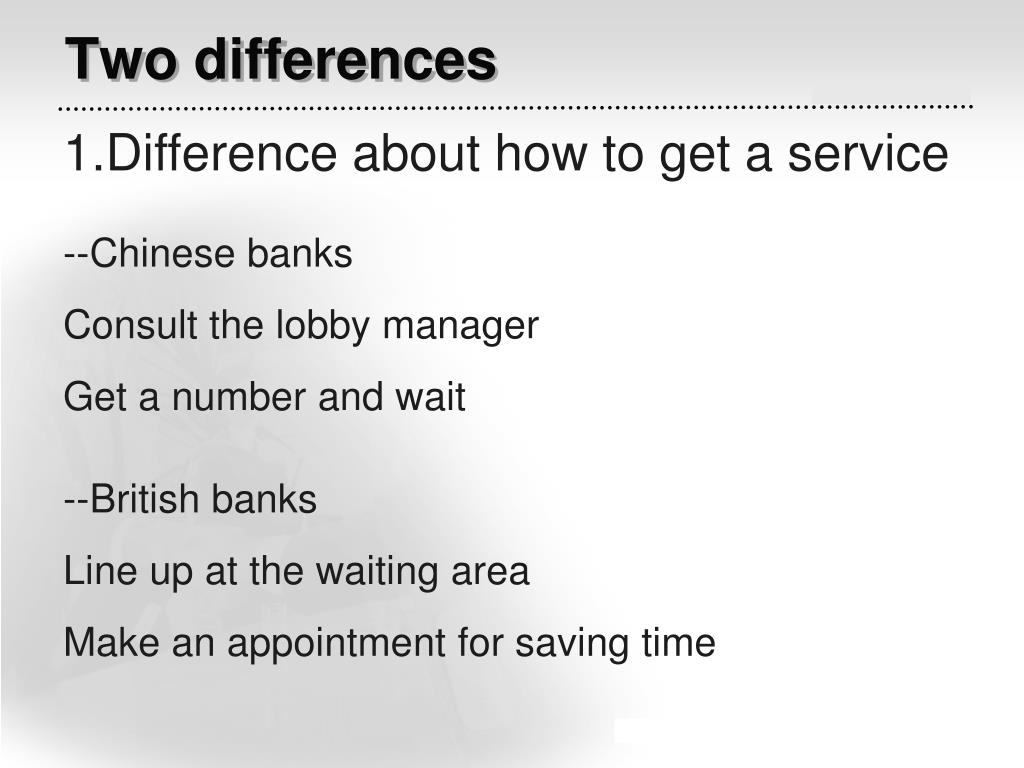 Two differences

1.Difference about how to get a service

--Chinese banks

Consult the lobby manager

Get a number and wait

--British banks

Line up at the waiting area

Make an appointment for saving time